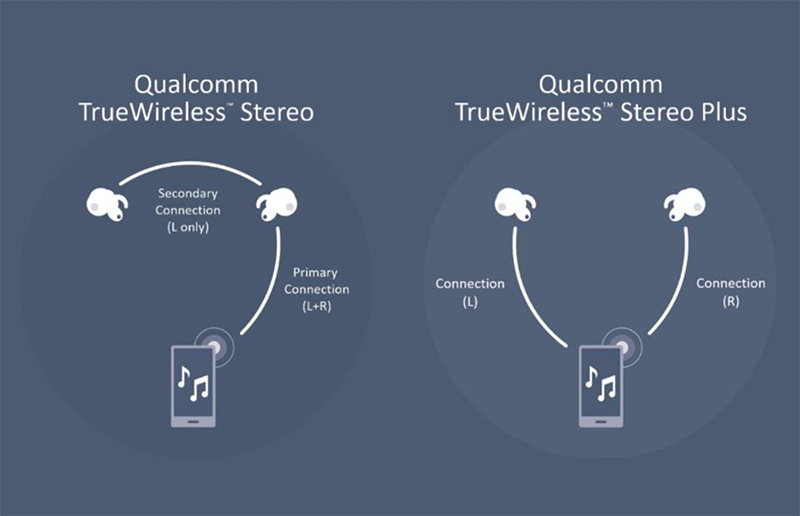 Qualcomm
TrueWireless™ Stereo

Secondary Connection (L only)

Primary Connection (L+R)

Qualcomm
TrueWireless™ Stereo Plus

Connection (L)

Connection (R)